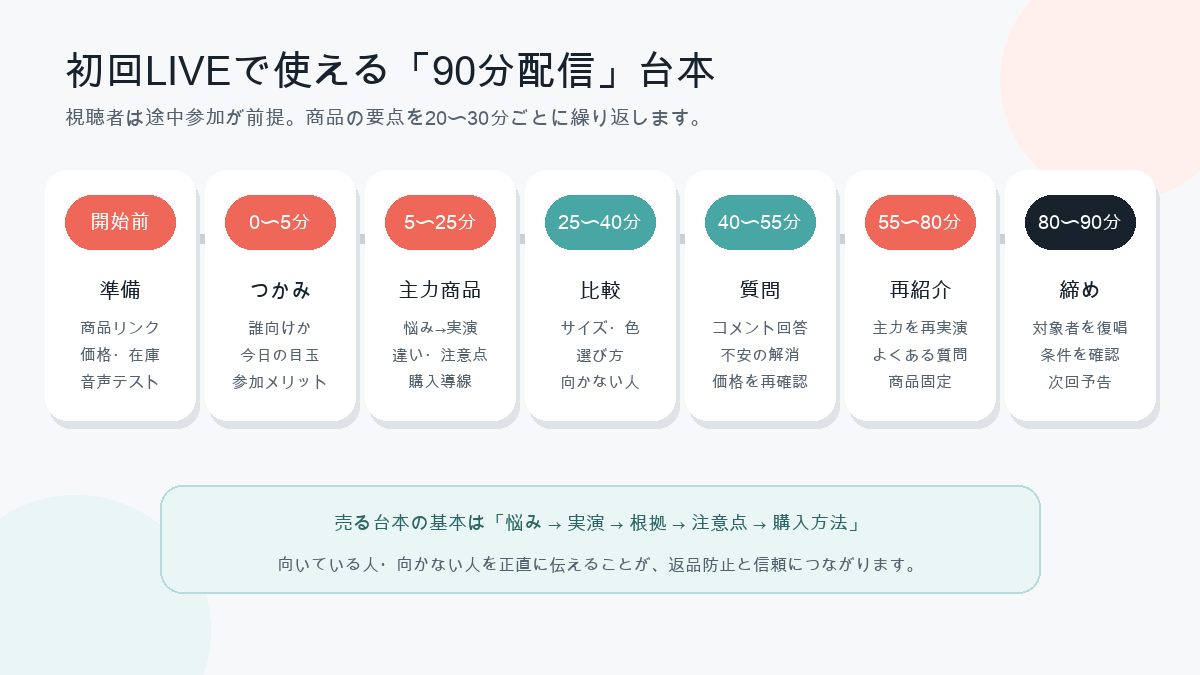 初回LIVEで使える「90分配信」台本

視聴者は途中参加が前提。商品の要点を20〜30分ごとに繰り返します。

開始前
準備
商品リンク
価格・在庫
音声テスト

0〜5分
つかみ
誰向けか
今日の目玉
参加メリット

5〜25分
主力商品
悩み→実演
違い・注意点
購入導線

25〜40分
比較
サイズ・色
選び方
向かない人

40〜55分
質問
コメント回答
不安の解消
価格を再確認

55〜80分
再紹介
主力を再実演
よくある質問
商品固定

80〜90分
締め
対象者を復唱
条件を確認
次回予告

売る台本の基本は「悩み → 実演 → 根拠 → 注意点 → 購入方法」

向いている人・向かない人を正直に伝えることが、返品防止と信頼につながります。